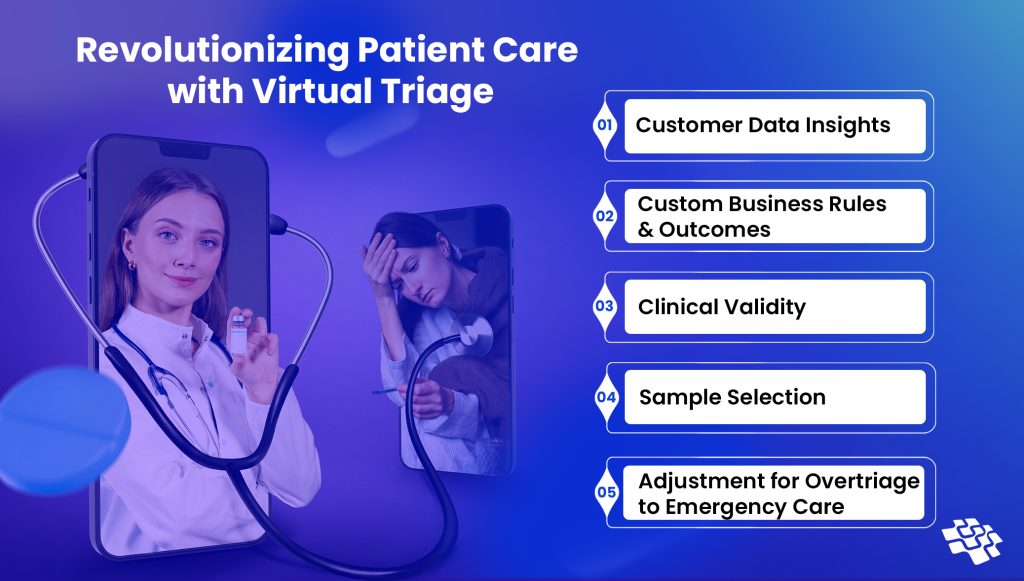 Revolutionizing Patient Care with Virtual Triage

01 Customer Data Insights

02 Custom Business Rules & Outcomes

03 Clinical Validity

04 Sample Selection

05 Adjustment for Overtriage to Emergency Care